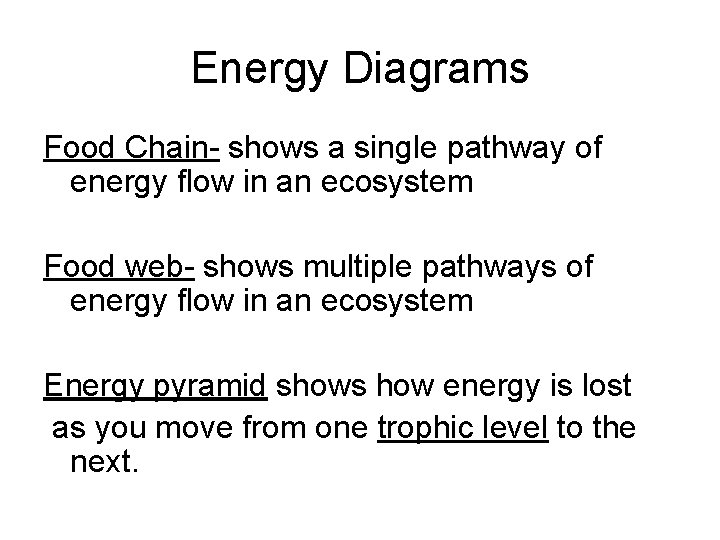 Energy Diagrams

Food Chain- shows a single pathway of energy flow in an ecosystem

Food web- shows multiple pathways of energy flow in an ecosystem

Energy pyramid shows how energy is lost as you move from one trophic level to the next.